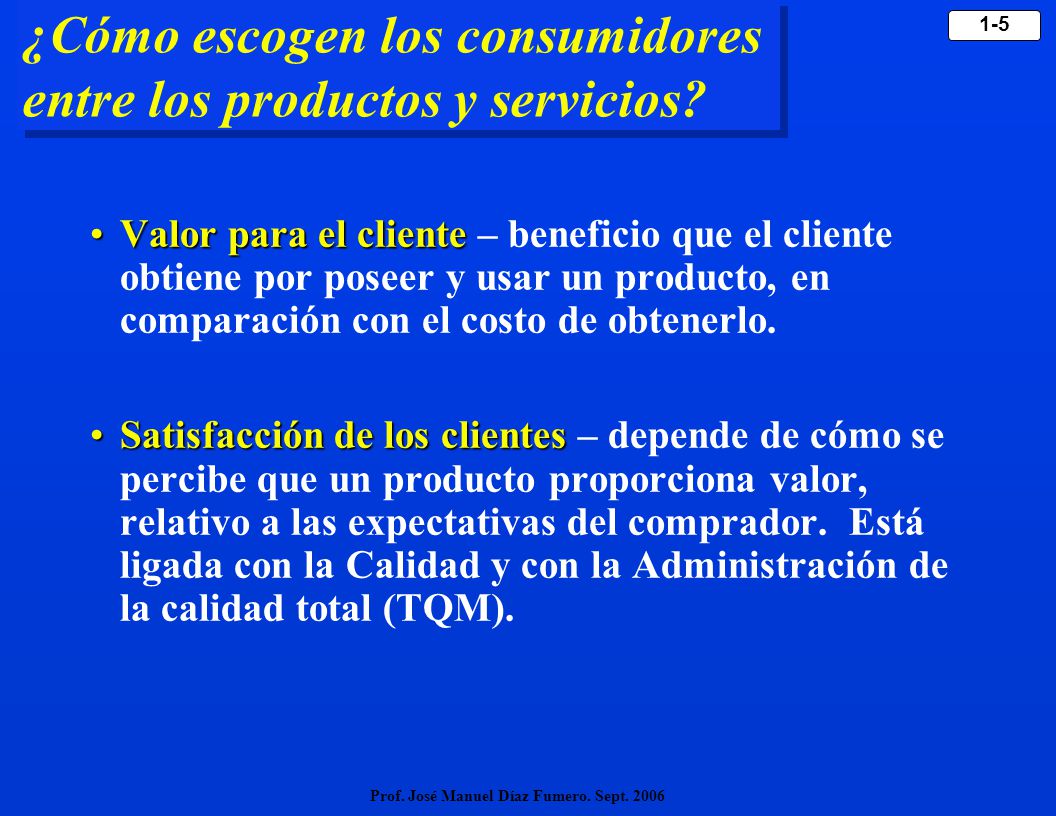 ¿Cómo escogen los consumidores entre los productos y servicios?

1-5

• Valor para el cliente – beneficio que el cliente obtiene por poseer y usar un producto, en comparación con el costo de obtenerlo.

• Satisfacción de los clientes – depende de cómo se percibe que un producto proporciona valor, relativo a las expectativas del comprador. Está ligada con la Calidad y con la Administración de la calidad total (TQM).

Prof. José Manuel Díaz Fumero. Sept. 2006